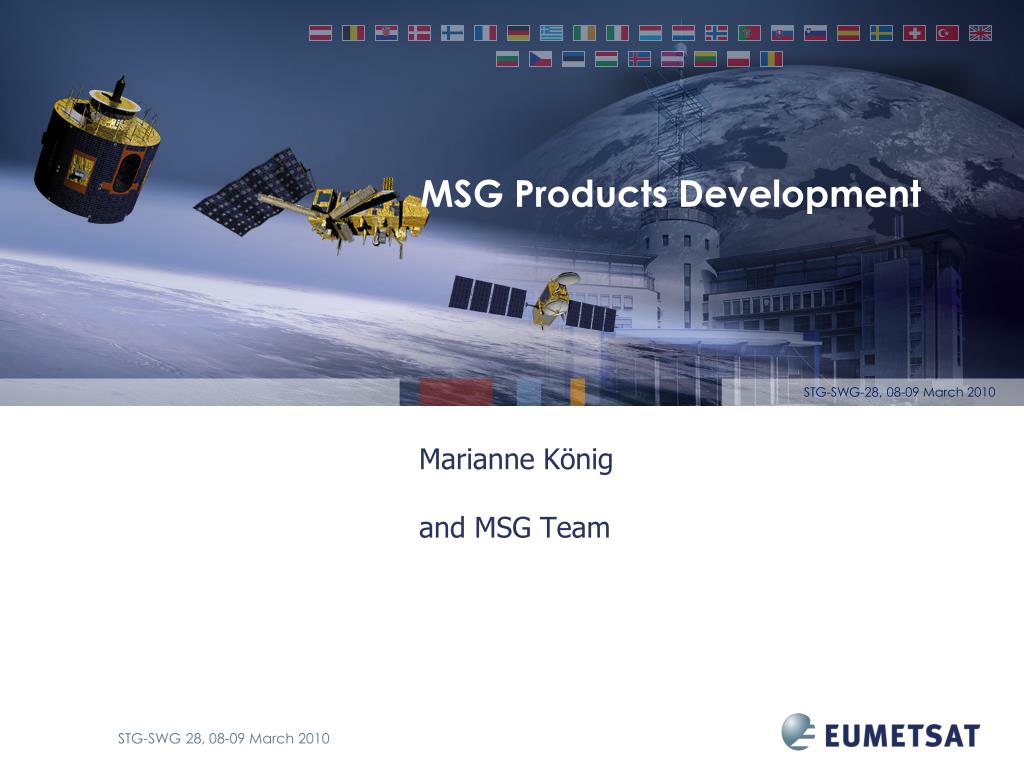 MSG Products Development

STG-SWG-28, 08-09 March 2010

Marianne König

and MSG Team

STG-SWG 28, 08-09 March 2010

EUMETSAT